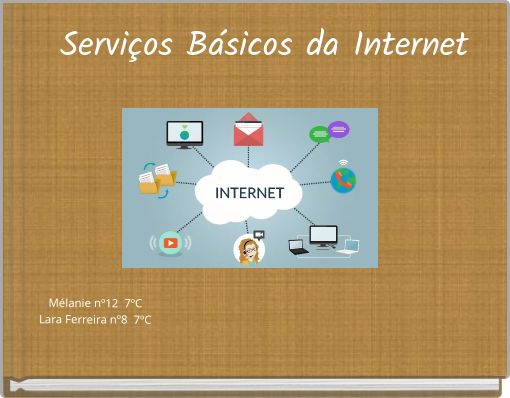 Serviços Básicos da Internet

INTERNET

Mélanie nº12 7ºC
Lara Ferreira nº8 7ºC